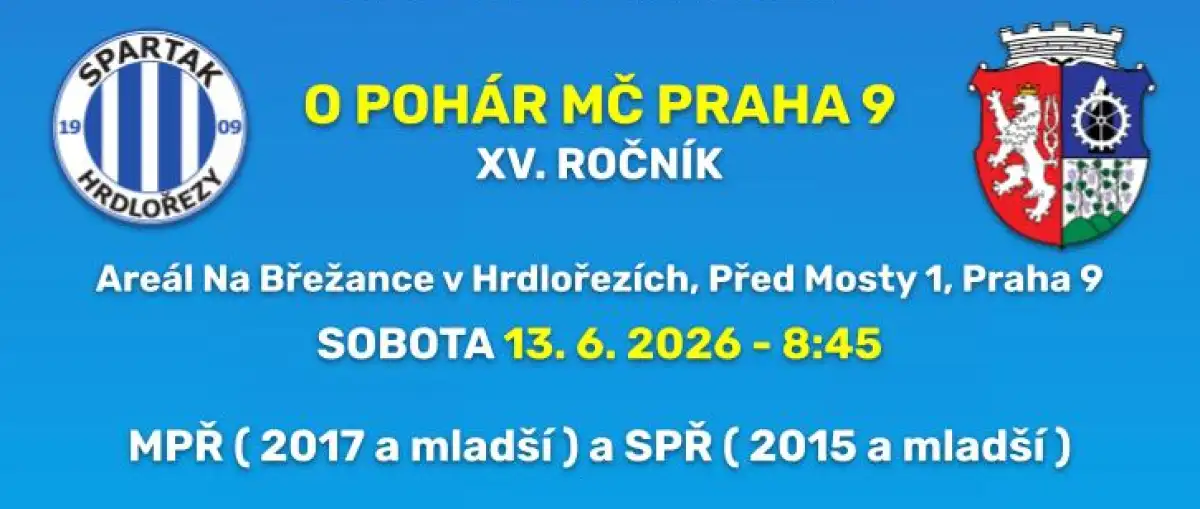 SPARTAK
19 09
HRDLOŘEZY

O POHÁR MČ PRAHA 9
XV. ROČNÍK

Areál Na Břežance v Hrdlořezích, Před Mosty 1, Praha 9

SOBOTA 13. 6. 2026 - 8:45

MPŘ ( 2017 a mladší ) a SPŘ ( 2015 a mladší )